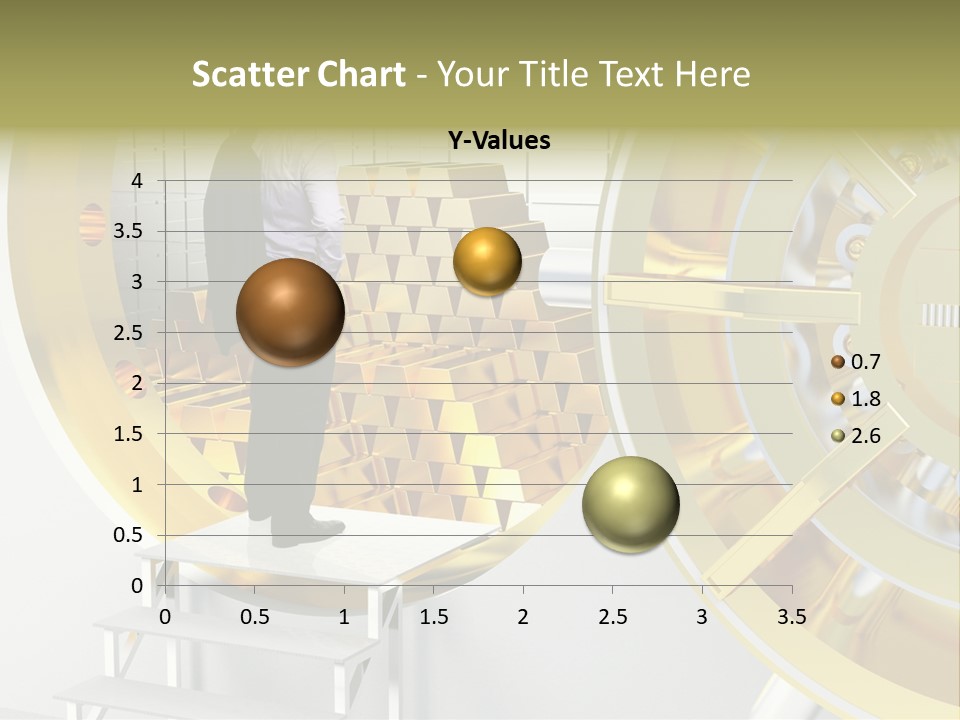 Scatter Chart - Your Title Text Here

Y-Values

4
3.5
3
2.5
2
1.5
1
0.5
0

0 0.5 1 1.5 2 2.5 3 3.5

0.7
1.8
2.6